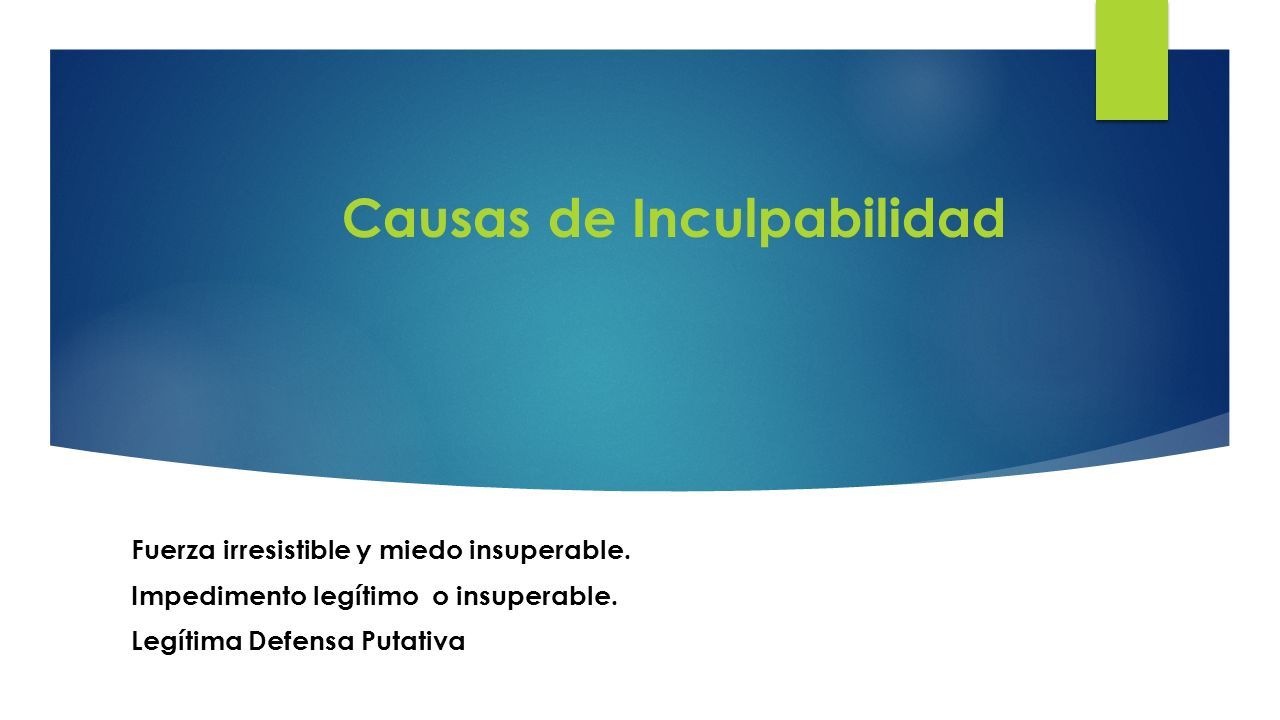 Causas de Inculpabilidad

Fuerza irresistible y miedo insuperable.

Impedimento legítimo o insuperable.

Legítima Defensa Putativa